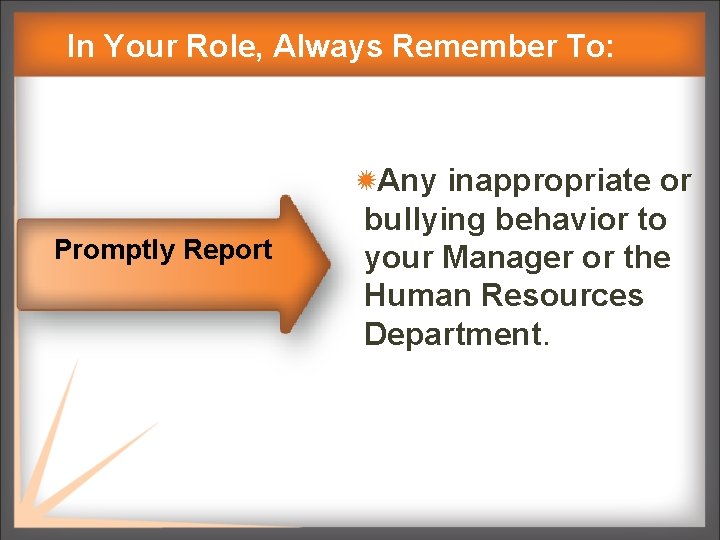 In Your Role, Always Remember To:

Promptly Report

Any inappropriate or bullying behavior to your Manager or the Human Resources Department.